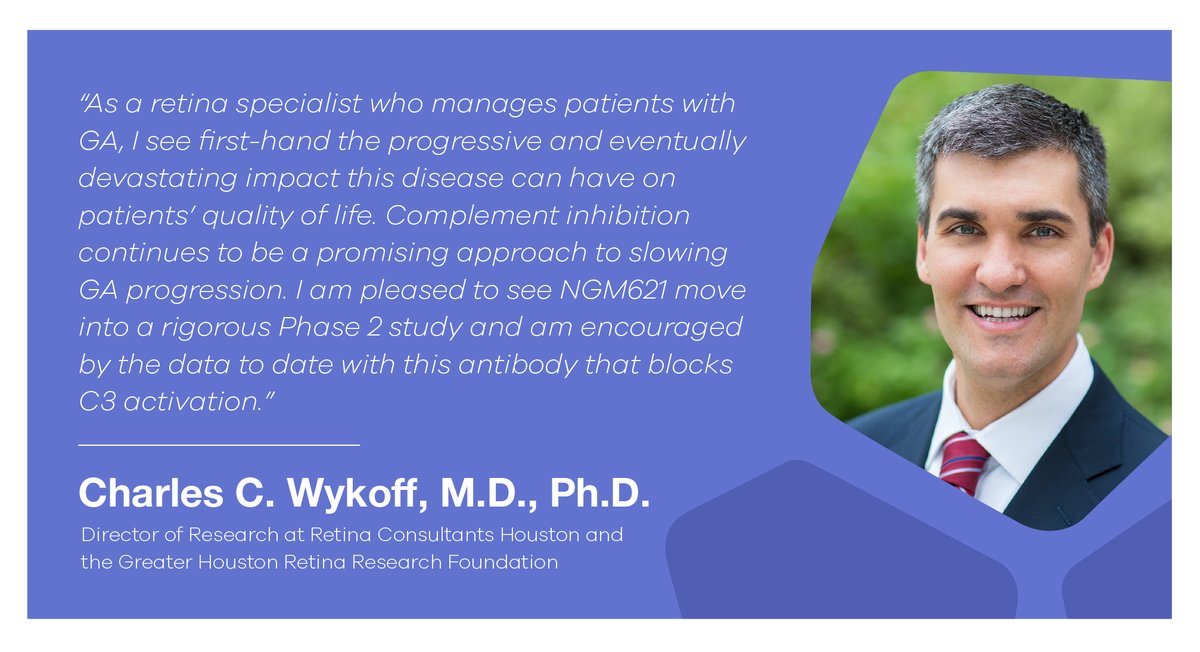 "As a retina specialist who manages patients with GA, I see first-hand the progressive and eventually devastating impact this disease can have on patients' quality of life. Complement inhibition continues to be a promising approach to slowing GA progression. I am pleased to see NGM621 move into a rigorous Phase 2 study and am encouraged by the data to date with this antibody that blocks C3 activation."

Charles C. Wykoff, M.D., Ph.D.

Director of Research at Retina Consultants Houston and the Greater Houston Retina Research Foundation